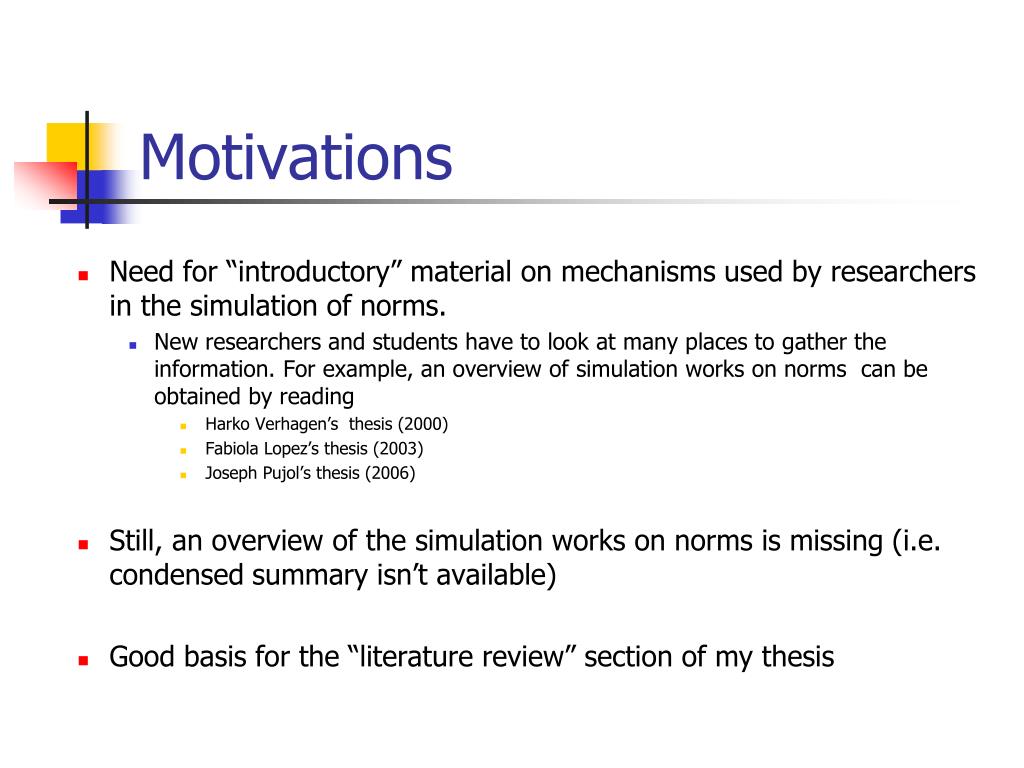 Motivations

Need for “introductory” material on mechanisms used by researchers in the simulation of norms.

New researchers and students have to look at many places to gather the information. For example, an overview of simulation works on norms  can be obtained by reading

Harko Verhagen’s  thesis (2000)

Fabiola Lopez’s thesis (2003)

Joseph Pujol’s thesis (2006)

Still, an overview of the simulation works on norms is missing (i.e. condensed summary isn’t available)

Good basis for the “literature review” section of my thesis